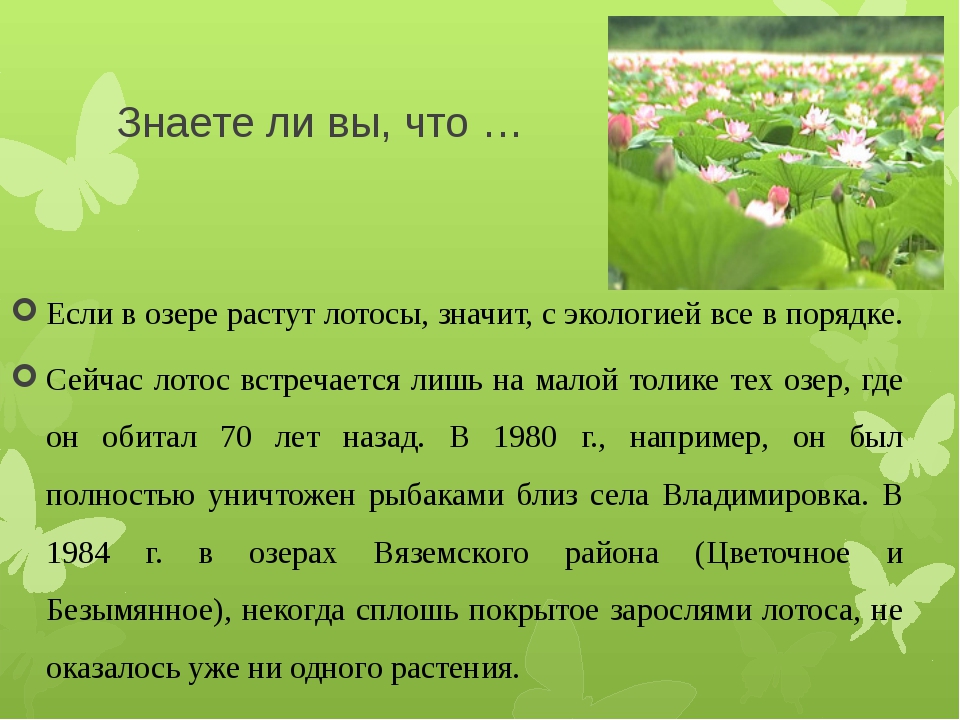 Знаете ли вы, что …

Если в озере растут лотосы, значит, с экологией все в порядке.

Сейчас лотос встречается лишь на малой толике тех озер, где он обитал 70 лет назад. В 1980 г., например, он был полностью уничтожен рыбаками близ села Владимировка. В 1984 г. в озерах Вяземского района (Цветочное и Безымянное), некогда сплошь покрытое зарослями лотоса, не оказалось уже ни одного растения.